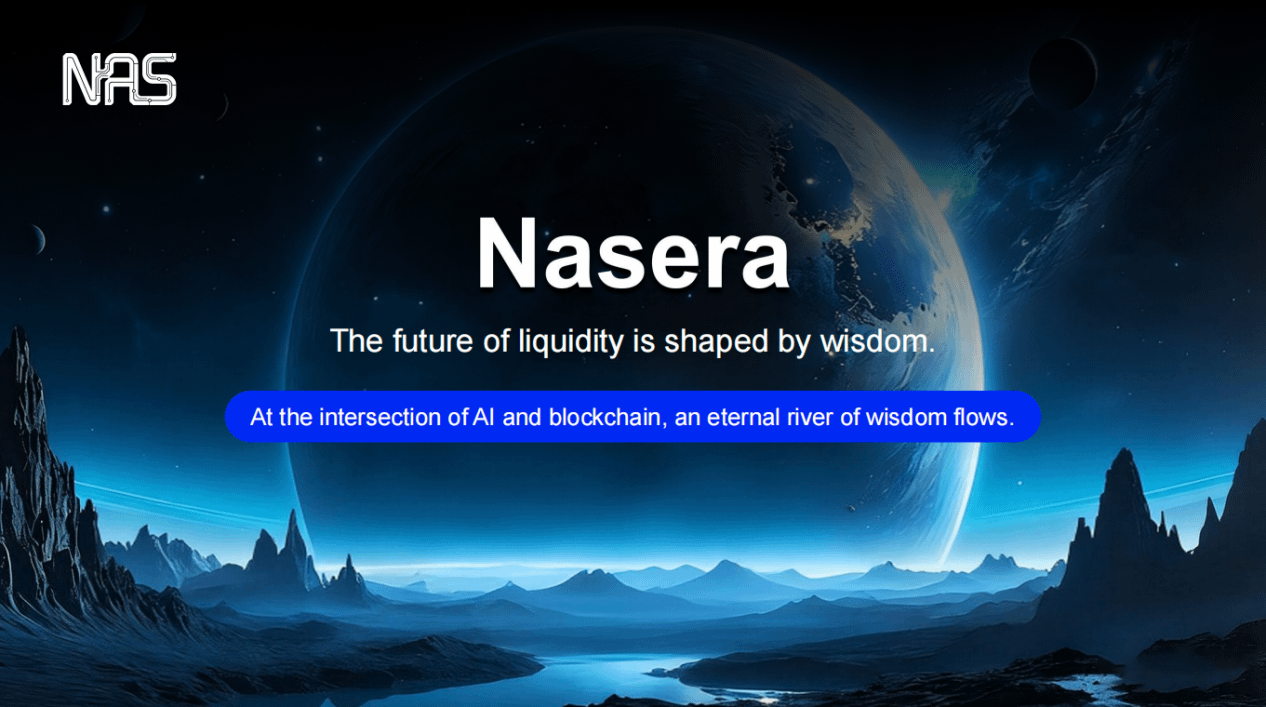 NAS

Nasera

The future of liquidity is shaped by wisdom.

At the intersection of AI and blockchain, an eternal river of wisdom flows.